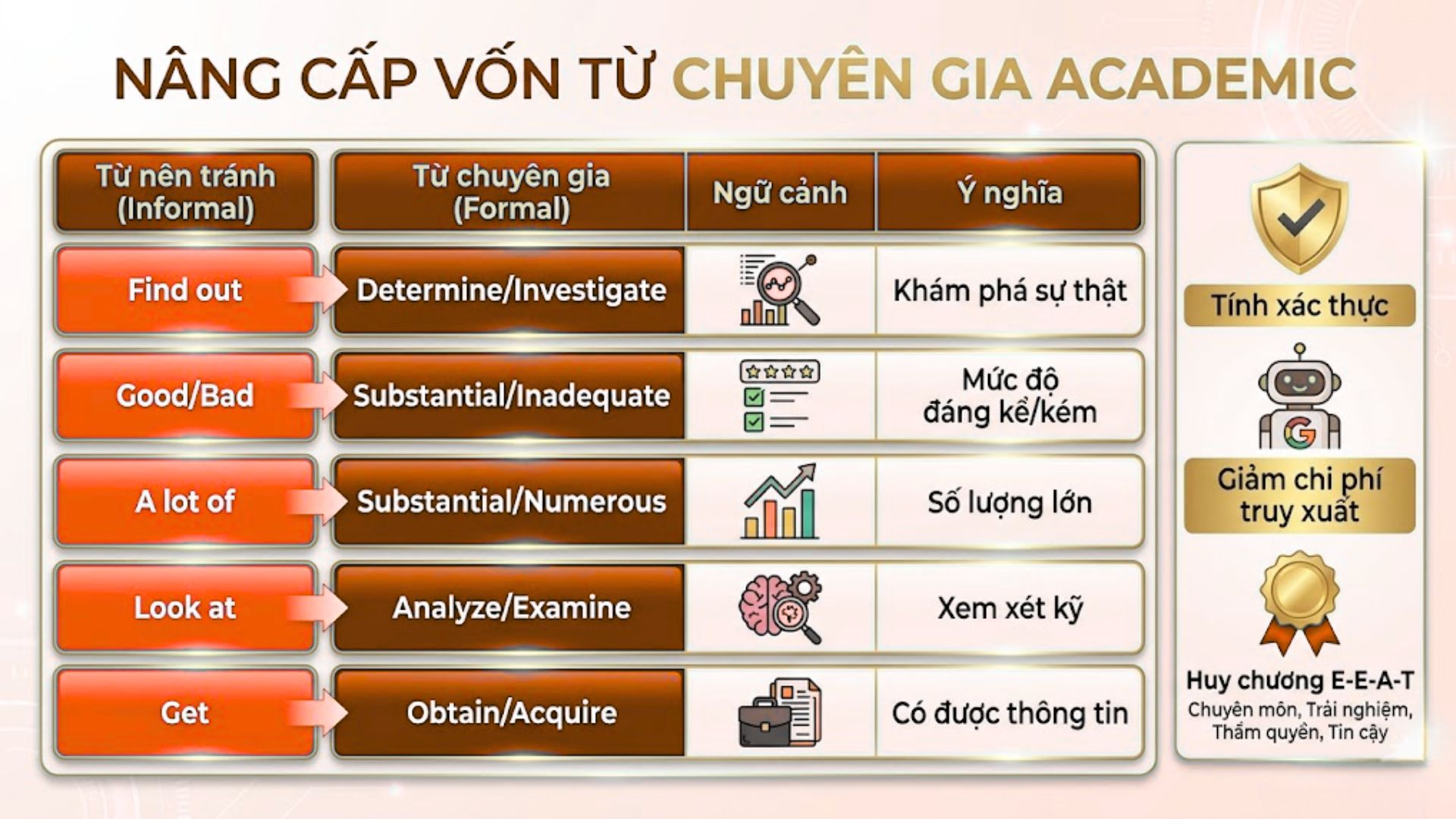 NÂNG CẤP VỐN TỪ CHUYÊN GIA ACADEMIC

| Từ nên tránh (Informal) | Từ chuyên gia (Formal) | Ngữ cảnh | Ý nghĩa |
|---|---|---|---|
| Find out | Determine/Investigate | | Khám phá sự thật |
| Good/Bad | Substantial/Inadequate | | Mức độ đáng kể/kém |
| A lot of | Substantial/Numerous | | Số lượng lớn |
| Look at | Analyze/Examine | | Xem xét kỹ |
| Get | Obtain/Acquire | | Có được thông tin |

Tính xác thực

Giảm chi phí truy xuất

Huy chương E-E-A-T
Chuyên môn, Trải nghiệm, Thẩm quyền, Tin cậy